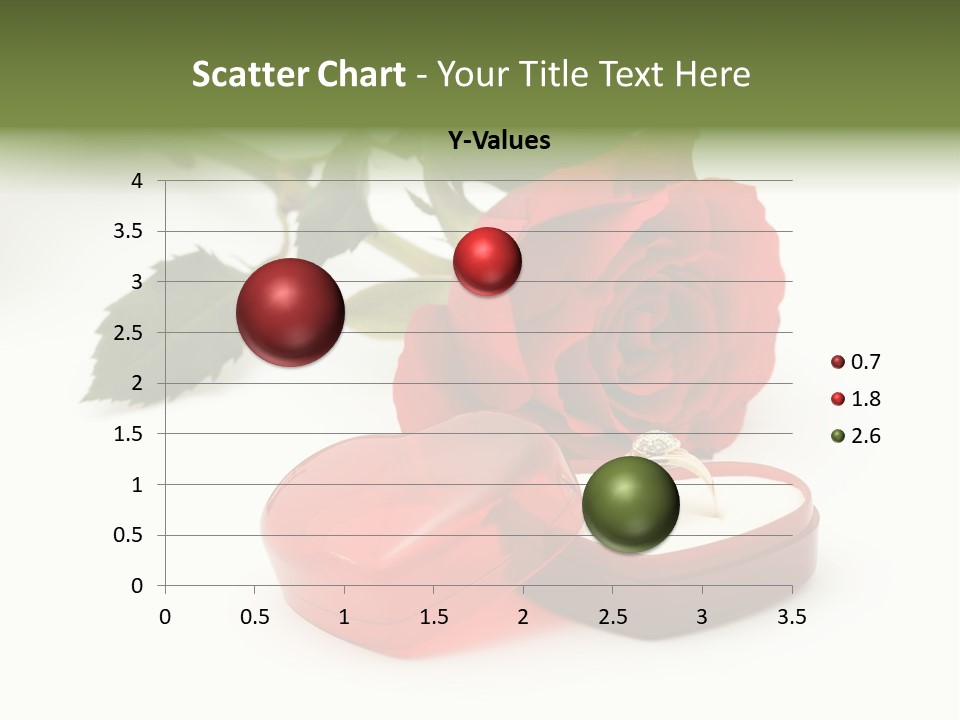 Scatter Chart - Your Title Text Here

Y-Values

4
3.5
3
2.5
2
1.5
1
0.5
0

0 0.5 1 1.5 2 2.5 3 3.5

0.7
1.8
2.6